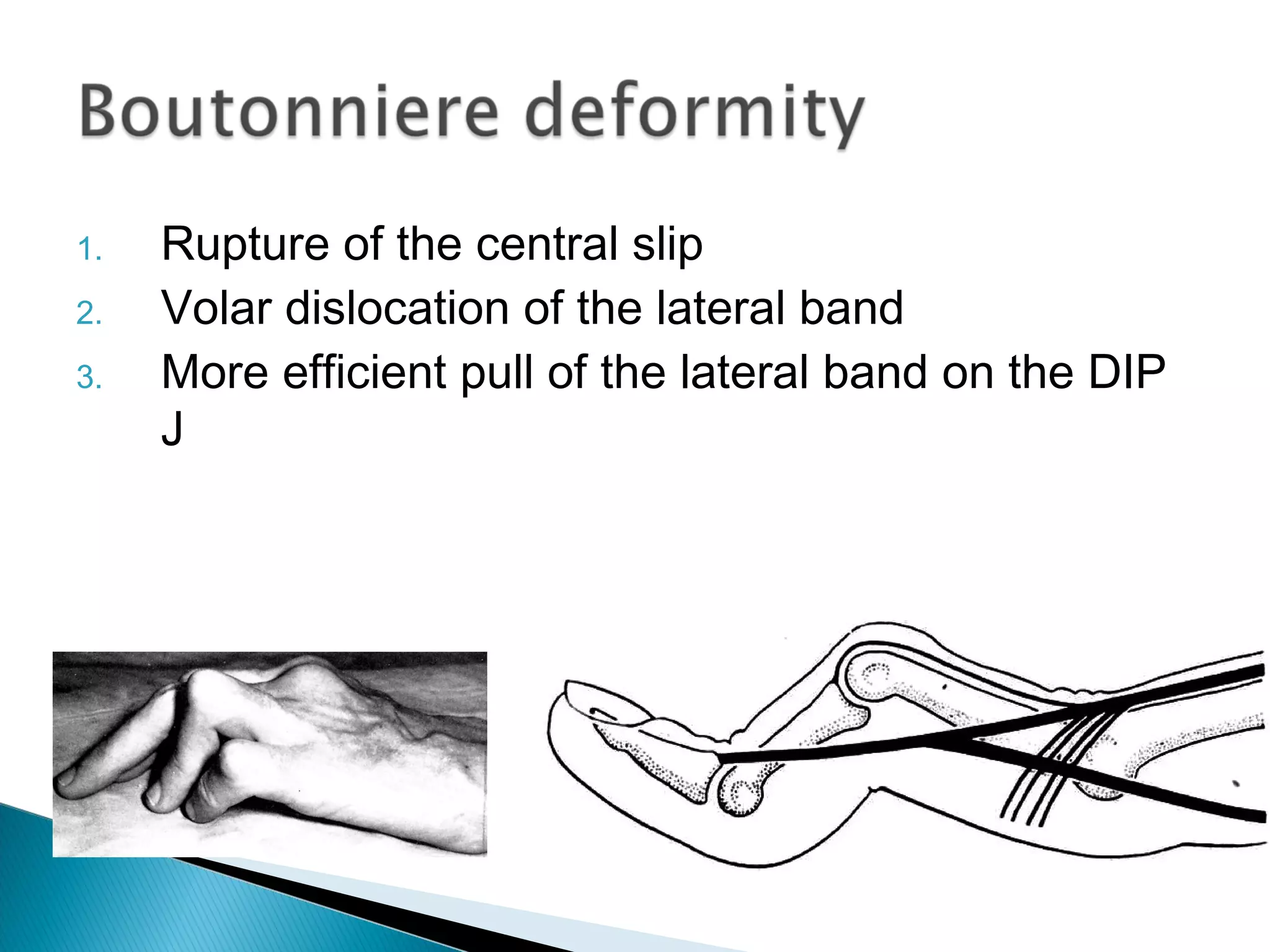 Boutonniere deformity

1. Rupture of the central slip
2. Volar dislocation of the lateral band
3. More efficient pull of the lateral band on the DIP J